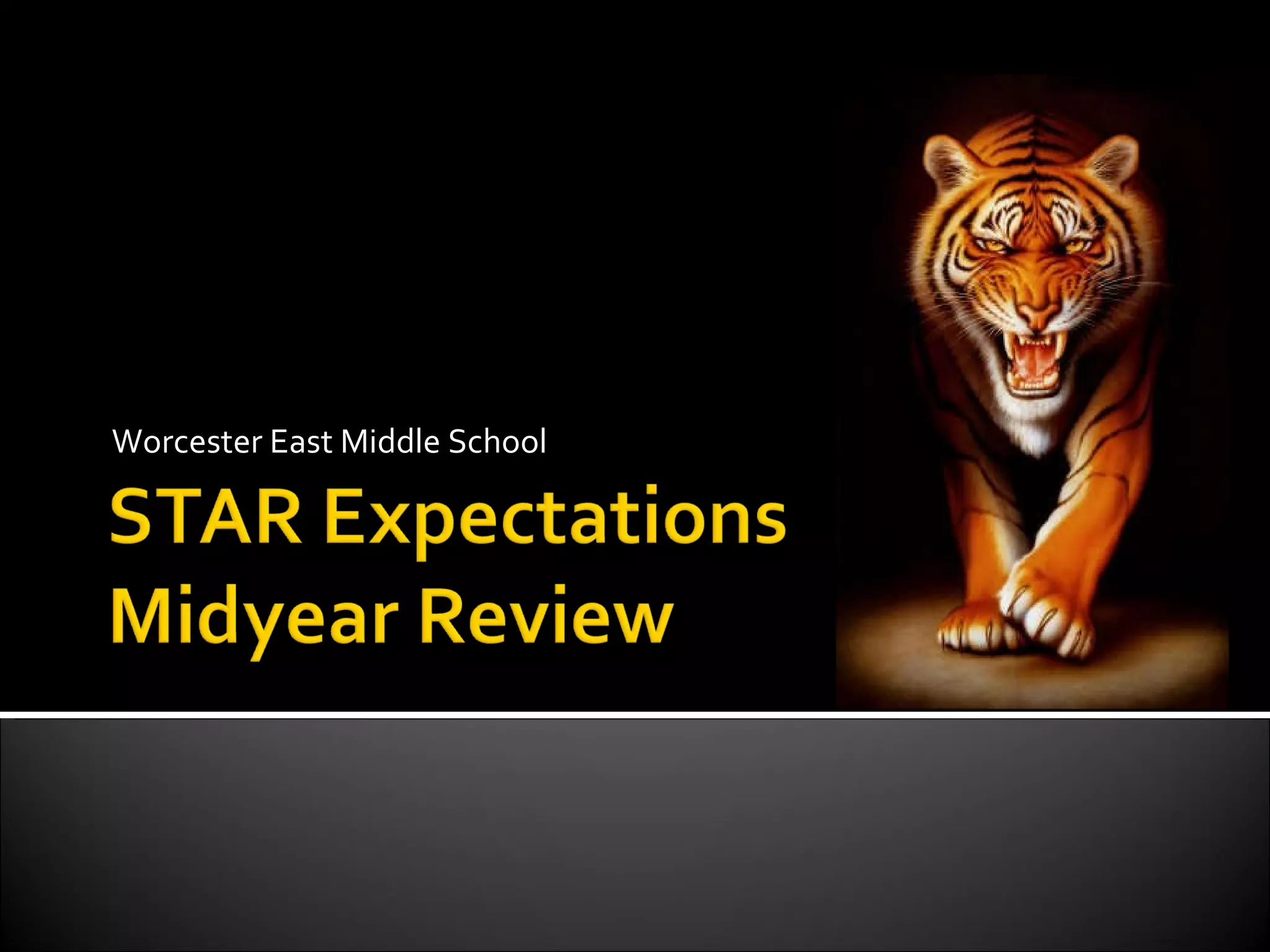 Worcester East Middle School

STAR Expectations Midyear Review